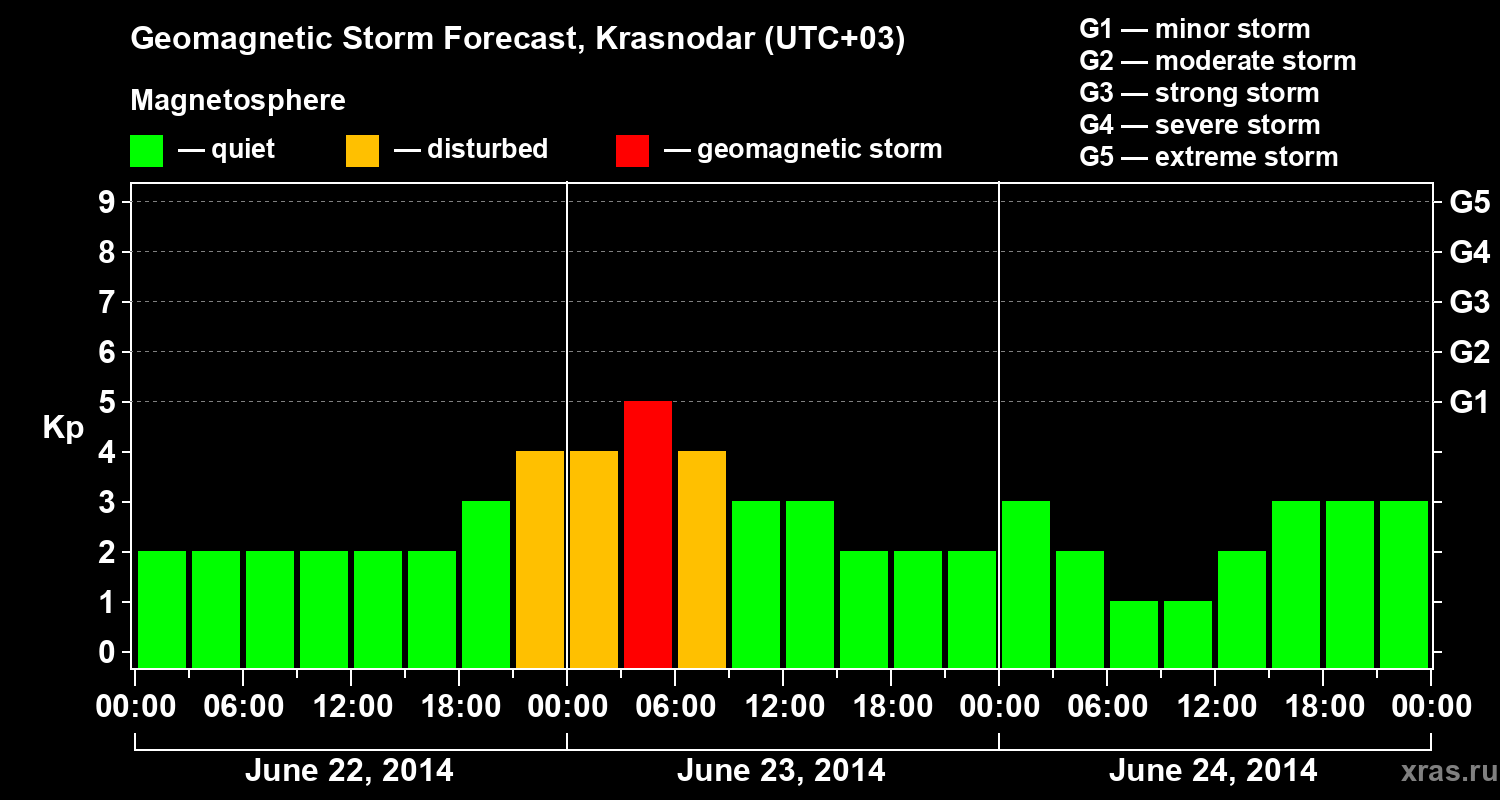 Geomagnetic Storm Forecast, Krasnodar (UTC+03)

Magnetosphere

— quiet — disturbed — geomagnetic storm

G1 — minor storm
G2 — moderate storm
G3 — strong storm
G4 — severe storm
G5 — extreme storm

Kp

9
8
7
6
5
4
3
2
1
0

G5
G4
G3
G2
G1

00:00 06:00 12:00 18:00 00:00 06:00 12:00 18:00 00:00 06:00 12:00 18:00 00:00

June 22, 2014 June 23, 2014 June 24, 2014

xras.ru